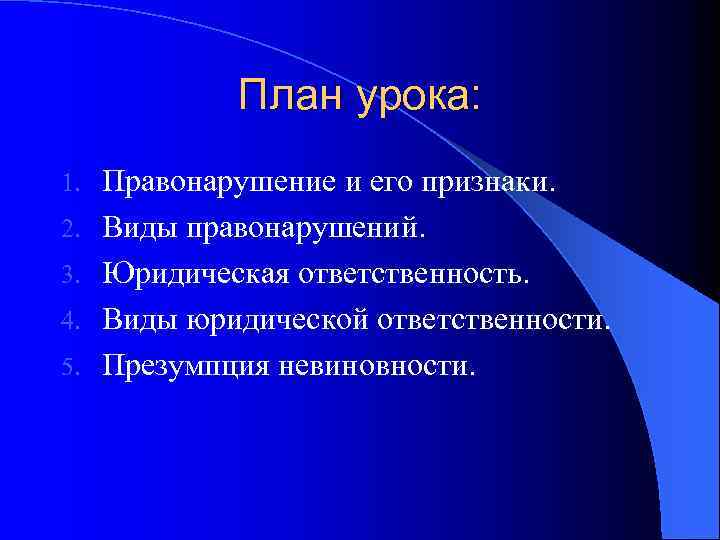 План урока:

1. Правонарушение и его признаки.
2. Виды правонарушений.
3. Юридическая ответственность.
4. Виды юридической ответственности.
5. Презумпция невиновности.